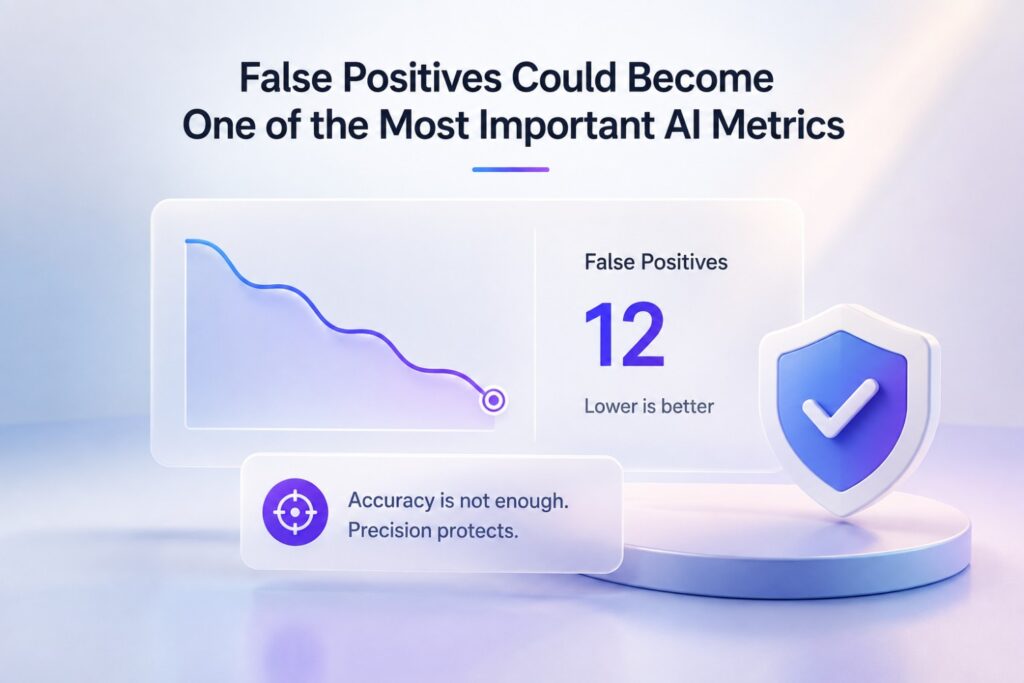 False Positives Could Become One of the Most Important AI Metrics

False Positives

12

Lower is better

Accuracy is not enough.
Precision protects.